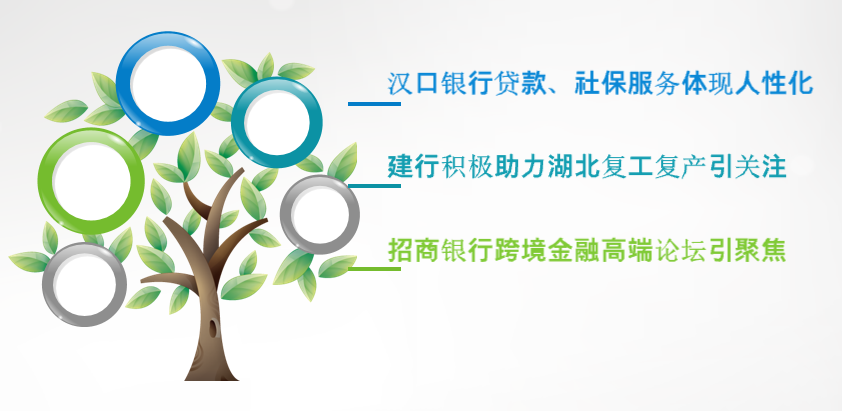 汉口银行贷款、社保服务体现人性化

建行积极助力湖北复工复产引关注

招商银行跨境金融高端论坛引聚焦